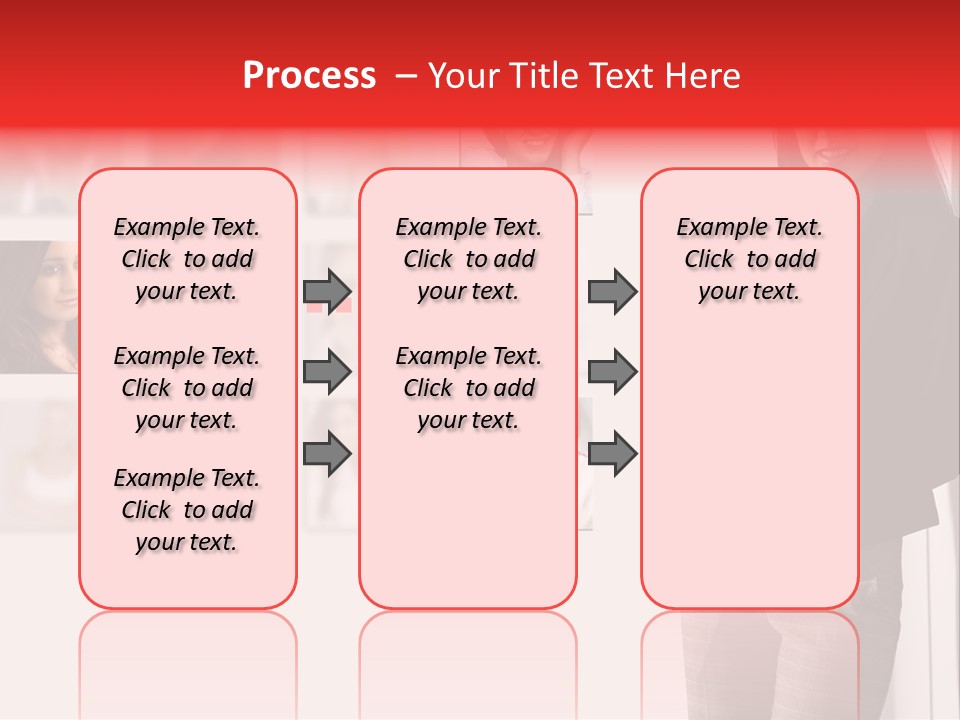 Process – Your Title Text Here

Example Text. Click to add your text.

Example Text. Click to add your text.

Example Text. Click to add your text.

Example Text. Click to add your text.

Example Text. Click to add your text.

Example Text. Click to add your text.